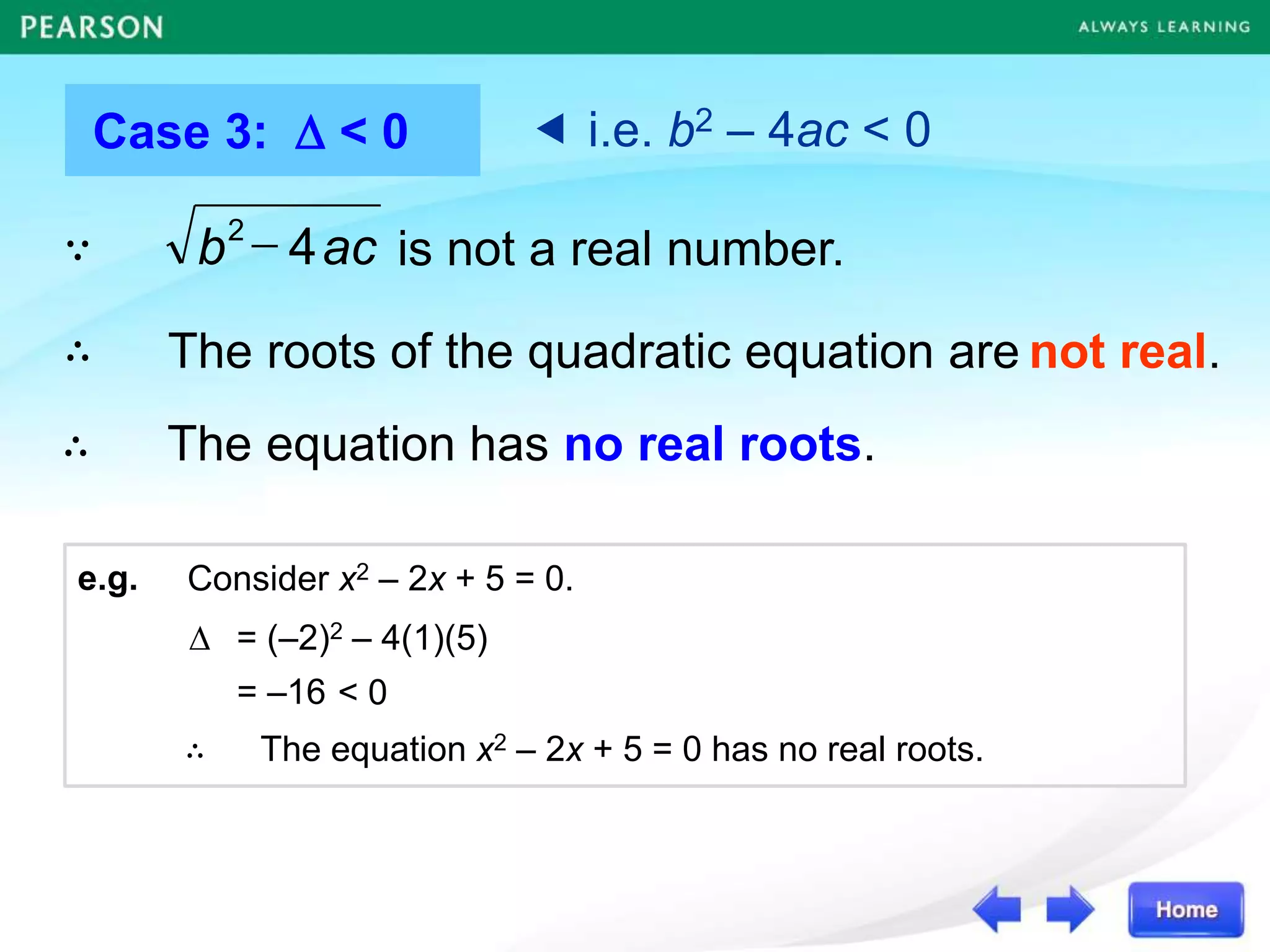 PEARSON

ALWAYS LEARNING

Case 3: $\Delta < 0$

◄ i.e. $b^2 - 4ac < 0$

$\because$ $\sqrt{b^2 - 4ac}$ is not a real number.

$\therefore$ The roots of the quadratic equation are not real.

$\therefore$ The equation has no real roots.

e.g. Consider $x^2 - 2x + 5 = 0$.

$\Delta = (-2)^2 - 4(1)(5)$

$= -16 < 0$

$\therefore$ The equation $x^2 - 2x + 5 = 0$ has no real roots.

Home